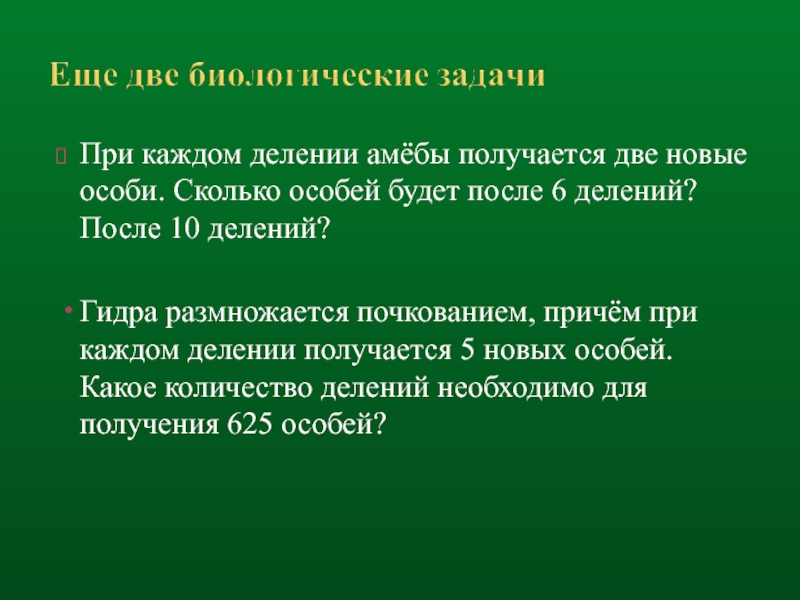 Еще две биологические задачи

При каждом делении амёбы получается две новые особи. Сколько особей будет после 6 делений? После 10 делений?

• Гидра размножается почкованием, причём при каждом делении получается 5 новых особей. Какое количество делений необходимо для получения 625 особей?